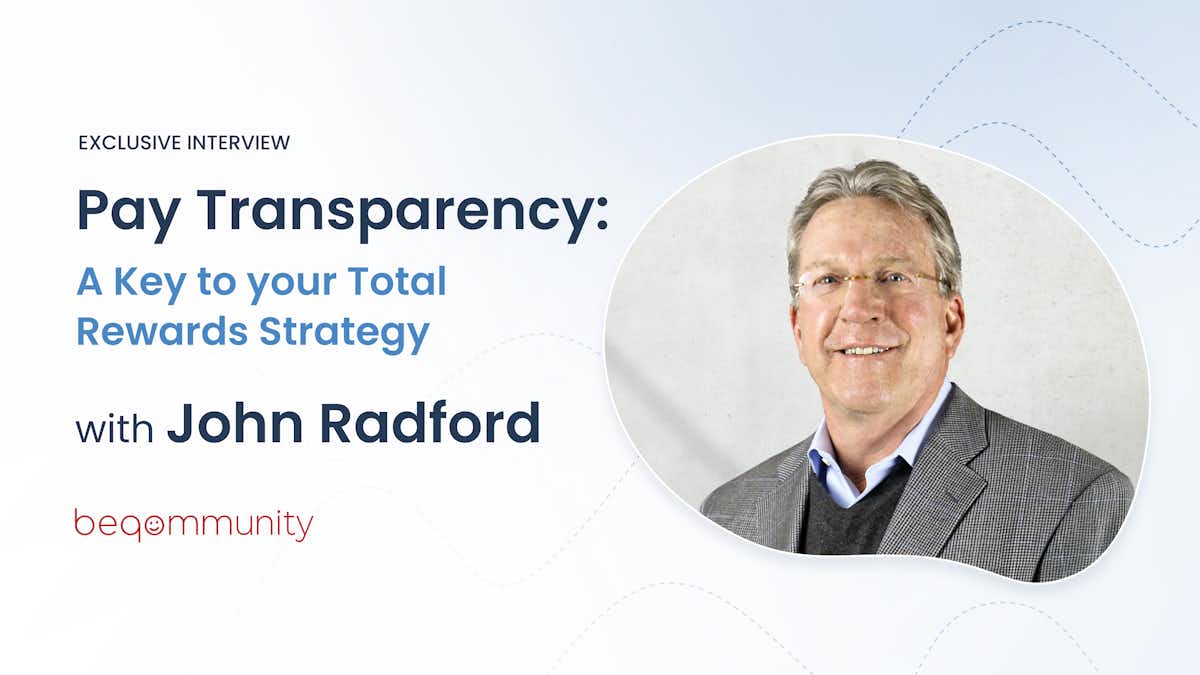 EXCLUSIVE INTERVIEW

Pay Transparency:
A Key to your Total Rewards Strategy

with John Radford

beqommunity